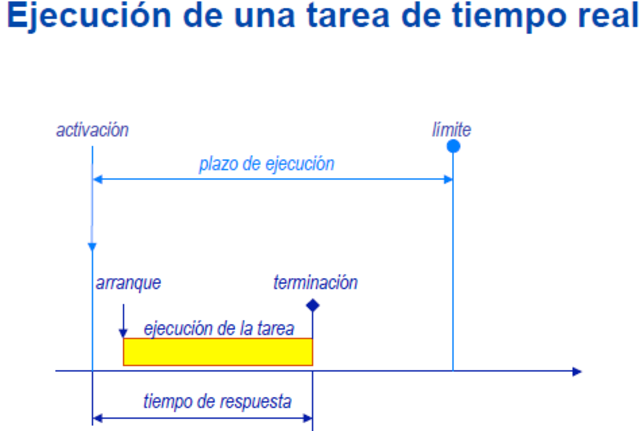 Ejecución de una tarea de tiempo real

activación

límite

plazo de ejecución

arranque

terminación

ejecución de la tarea

tiempo de respuesta